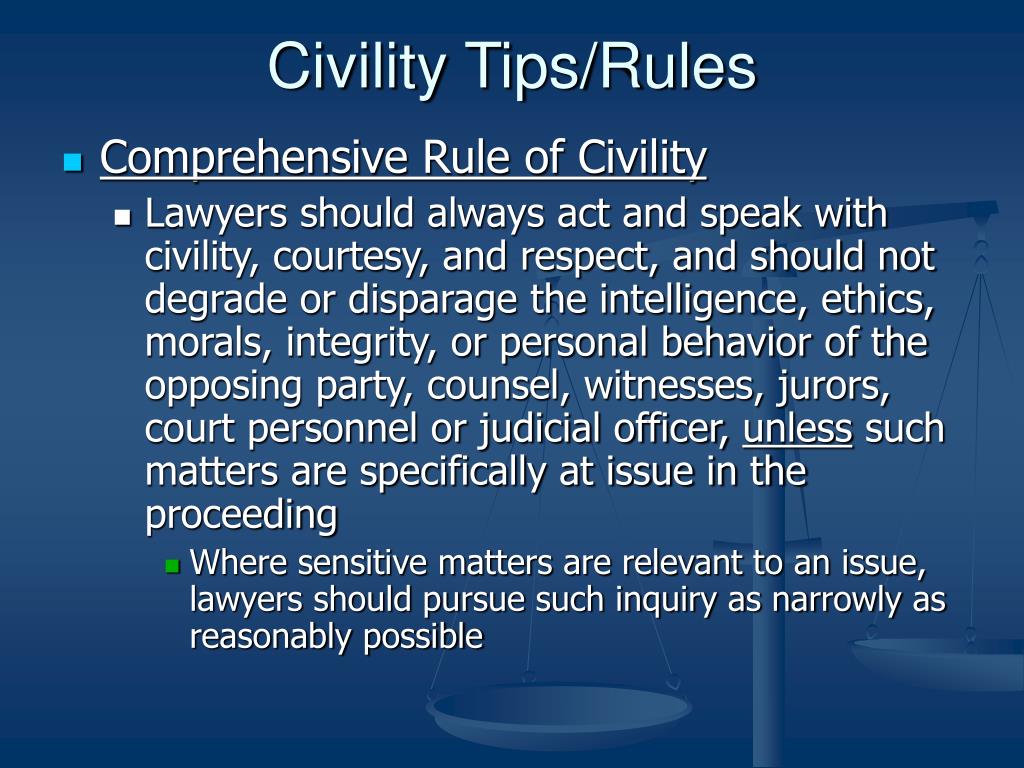 Civility Tips/Rules

Comprehensive Rule of Civility

Lawyers should always act and speak with civility, courtesy, and respect, and should not degrade or disparage the intelligence, ethics, morals, integrity, or personal behavior of the opposing party, counsel, witnesses, jurors, court personnel or judicial officer, unless such matters are specifically at issue in the proceeding

Where sensitive matters are relevant to an issue, lawyers should pursue such inquiry as narrowly as reasonably possible